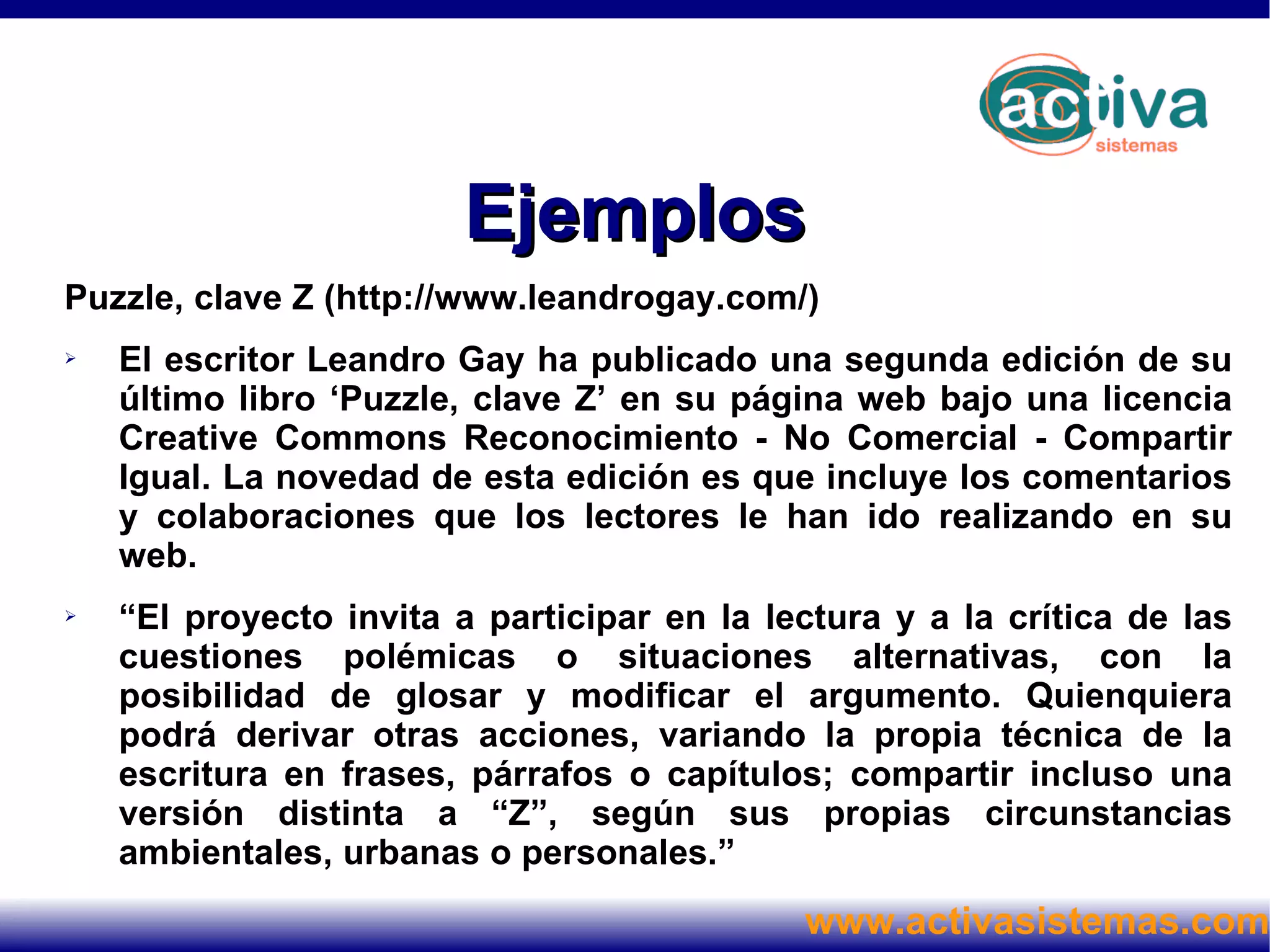 activa
sistemas

Ejemplos

Puzzle, clave Z (http://www.leandrogay.com/)

➢ El escritor Leandro Gay ha publicado una segunda edición de su último libro ‘Puzzle, clave Z’ en su página web bajo una licencia Creative Commons Reconocimiento - No Comercial - Compartir Igual. La novedad de esta edición es que incluye los comentarios y colaboraciones que los lectores le han ido realizando en su web.

➢ “El proyecto invita a participar en la lectura y a la crítica de las cuestiones polémicas o situaciones alternativas, con la posibilidad de glosar y modificar el argumento. Quienquiera podrá derivar otras acciones, variando la propia técnica de la escritura en frases, párrafos o capítulos; compartir incluso una versión distinta a “Z”, según sus propias circunstancias ambientales, urbanas o personales.”

www.activasistemas.com